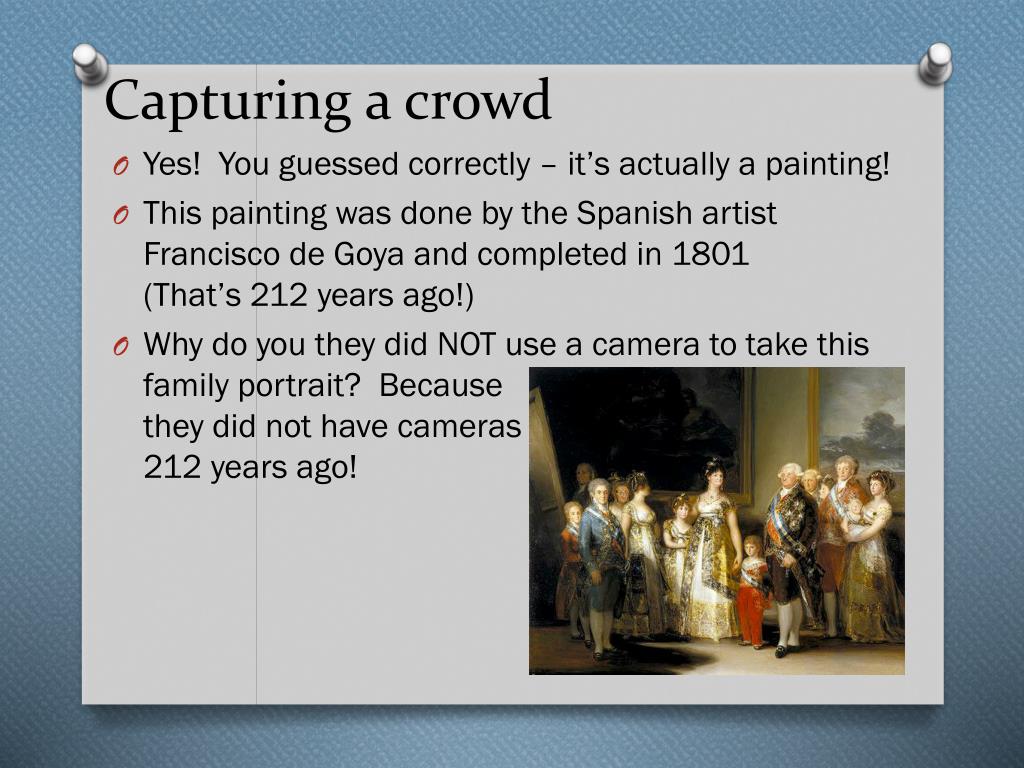 Capturing a crowd

O Yes! You guessed correctly – it's actually a painting!

O This painting was done by the Spanish artist Francisco de Goya and completed in 1801 (That's 212 years ago!)

O Why do you they did NOT use a camera to take this family portrait? Because they did not have cameras 212 years ago!